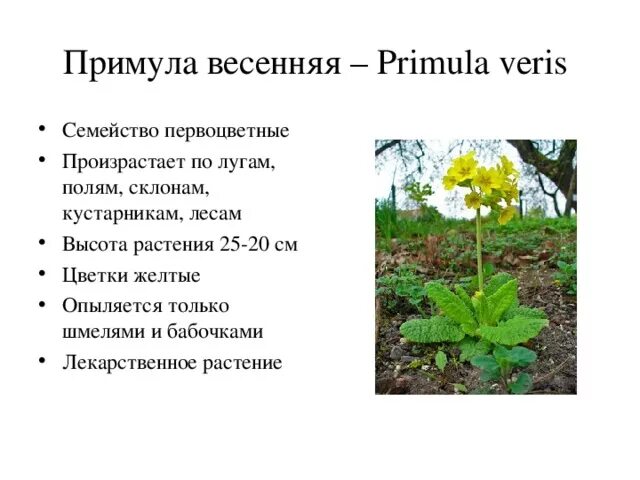 Примула весенняя – Primula veris

• Семейство первоцветные
• Произрастает по лугам, полям, склонам, кустарникам, лесам
• Высота растения 25-20 см
• Цветки желтые
• Опыляется только шмелями и бабочками
• Лекарственное растение